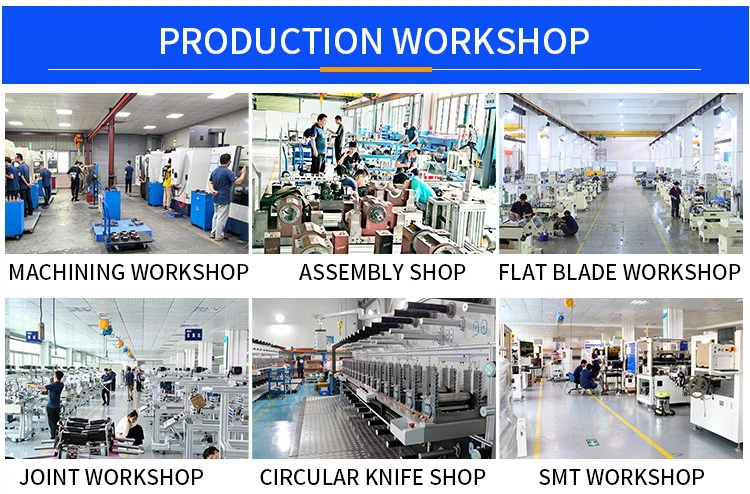 PRODUCTION WORKSHOP

MACHINING WORKSHOP

ASSEMBLY SHOP

FLAT BLADE WORKSHOP

JOINT WORKSHOP

CIRCULAR KNIFE SHOP

SMT WORKSHOP